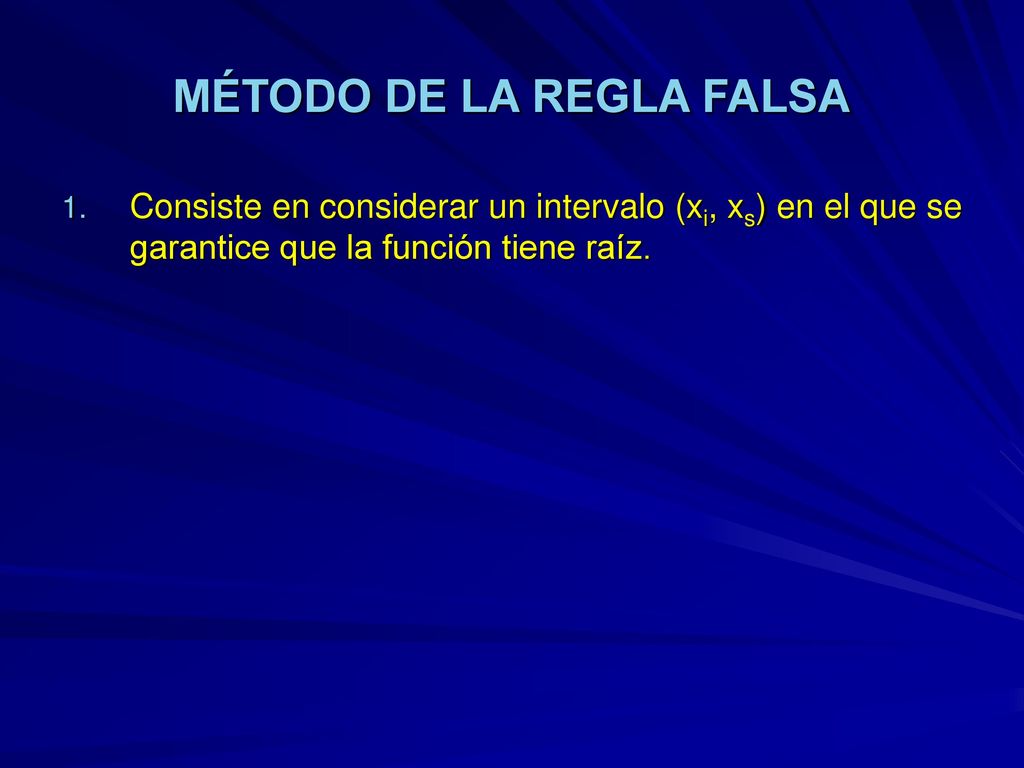 MÉTODO DE LA REGLA FALSA

1. Consiste en considerar un intervalo ($x_i$, $x_s$) en el que se garantice que la función tiene raíz.